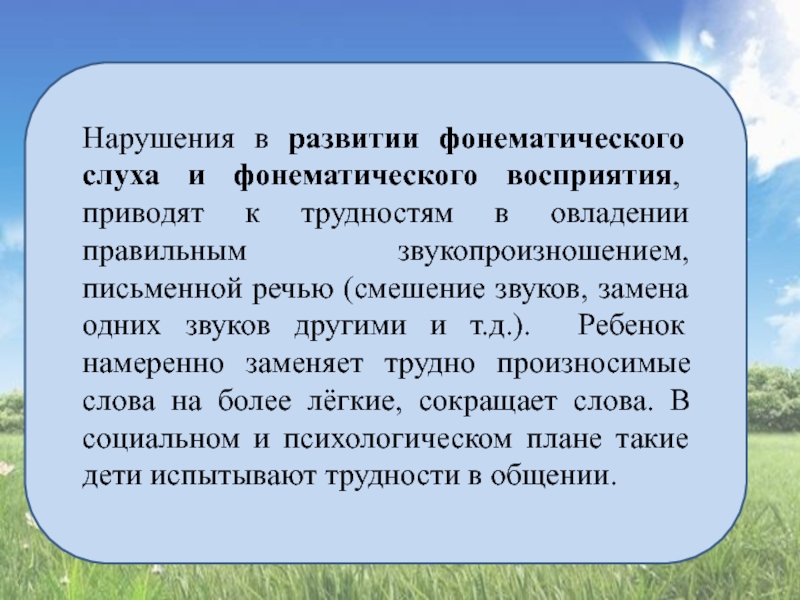 Нарушения в развитии фонематического слуха и фонематического восприятия, приводят к трудностям в овладении правильным звукопроизношением, письменной речью (смешение звуков, замена одних звуков другими и т.д.). Ребенок намеренно заменяет трудно произносимые слова на более лёгкие, сокращает слова. В социальном и психологическом плане такие дети испытывают трудности в общении.